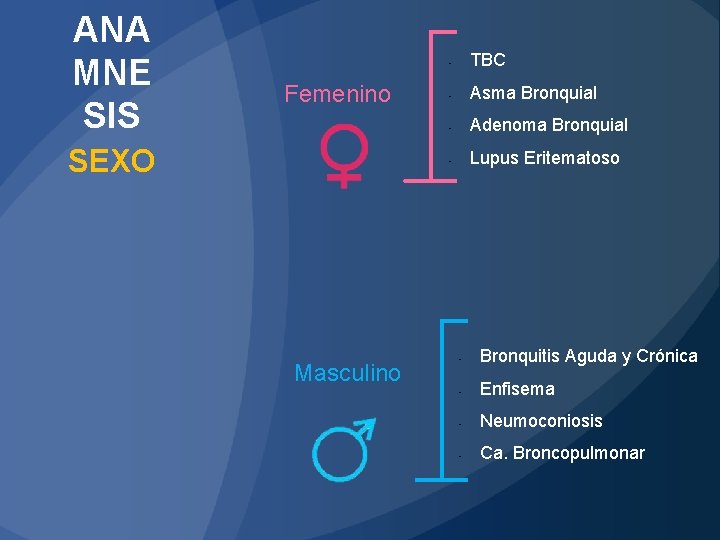 ANA
MNE
SIS
SEXO

Femenino

- TBC
- Asma Bronquial
- Adenoma Bronquial
- Lupus Eritematoso

Masculino

- Bronquitis Aguda y Crónica
- Enfisema
- Neumoconiosis
- Ca. Broncopulmonar